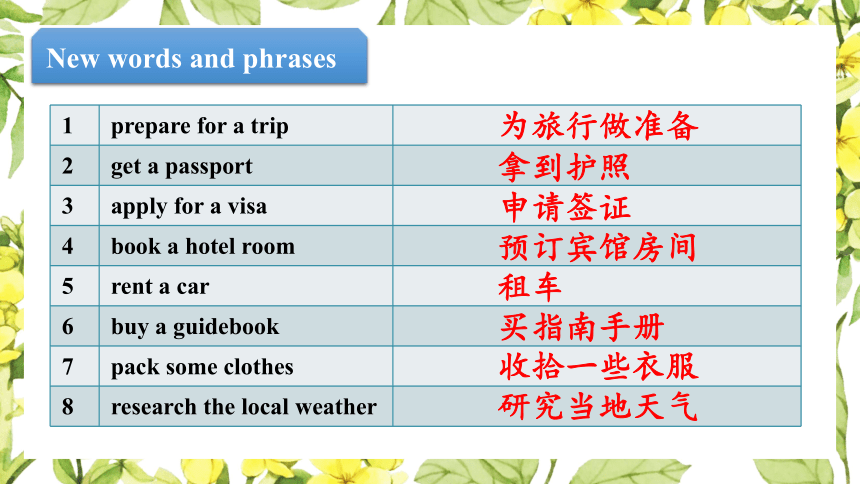 New words and phrases

| 1 | prepare for a trip | 为旅行做准备 |
|---|---|---|
| 2 | get a passport | 拿到护照 |
| 3 | apply for a visa | 申请签证 |
| 4 | book a hotel room | 预订宾馆房间 |
| 5 | rent a car | 租车 |
| 6 | buy a guidebook | 买指南手册 |
| 7 | pack some clothes | 收拾一些衣服 |
| 8 | research the local weather | 研究当地天气 |